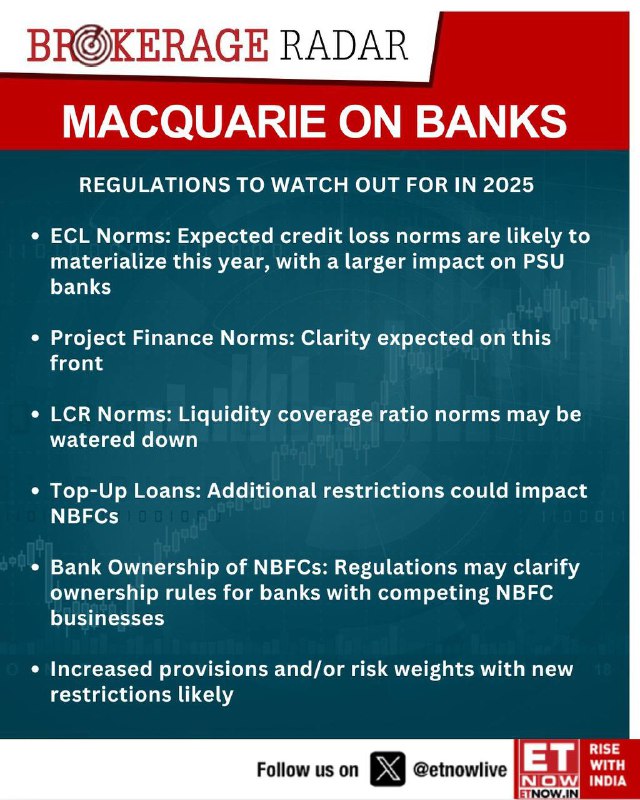 BROKERAGE RADAR

MACQUARIE ON BANKS

REGULATIONS TO WATCH OUT FOR IN 2025

• ECL Norms: Expected credit loss norms are likely to materialize this year, with a larger impact on PSU banks

• Project Finance Norms: Clarity expected on this front

• LCR Norms: Liquidity coverage ratio norms may be watered down

• Top-Up Loans: Additional restrictions could impact NBFCs

• Bank Ownership of NBFCs: Regulations may clarify ownership rules for banks with competing NBFC businesses

• Increased provisions and/or risk weights with new restrictions likely

Follow us on @etnowlive

ET NOW
ETNOW.IN
RISE WITH INDIA